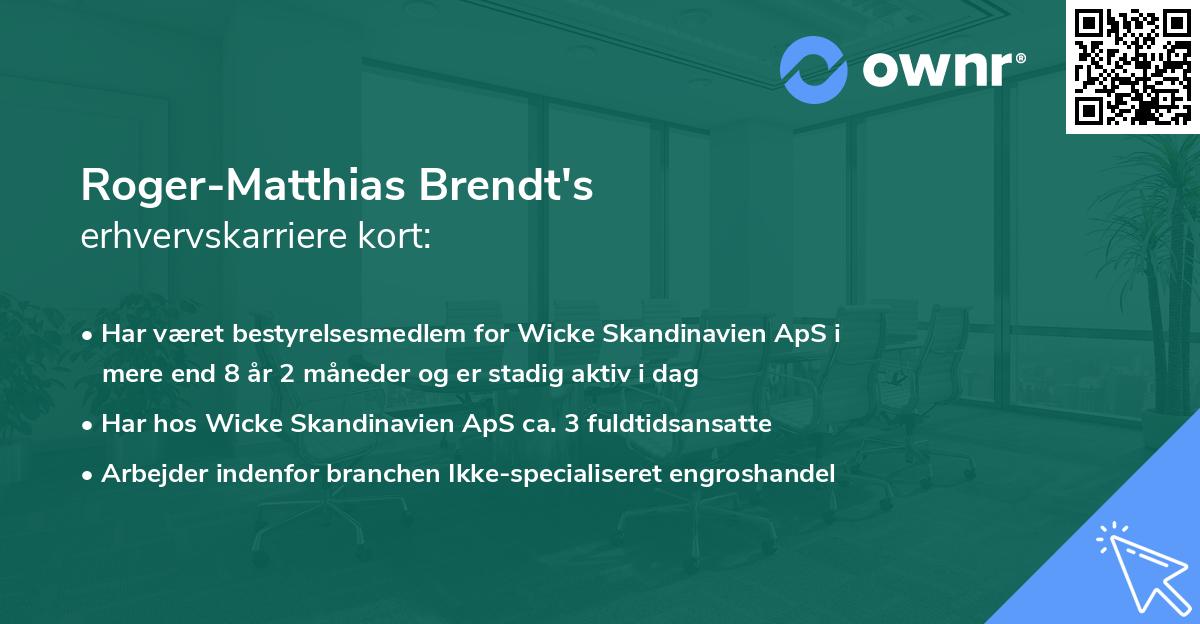 ownr®

Roger-Matthias Brendt's
erhvervskarriere kort:

• Har været bestyrelsesmedlem for Wicke Skandinavien ApS i mere end 8 år 2 måneder og er stadig aktiv i dag
• Har hos Wicke Skandinavien ApS ca. 3 fuldtidsansatte
• Arbejder indenfor branchen Ikke-specialiseret engroshandel